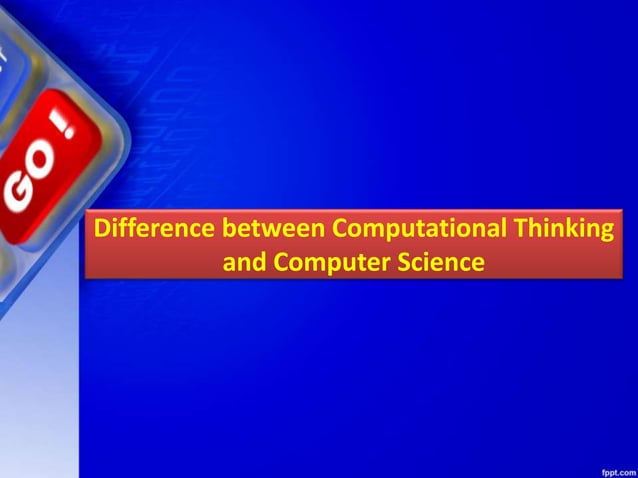 GO !

Difference between Computational Thinking and Computer Science

fppt.com